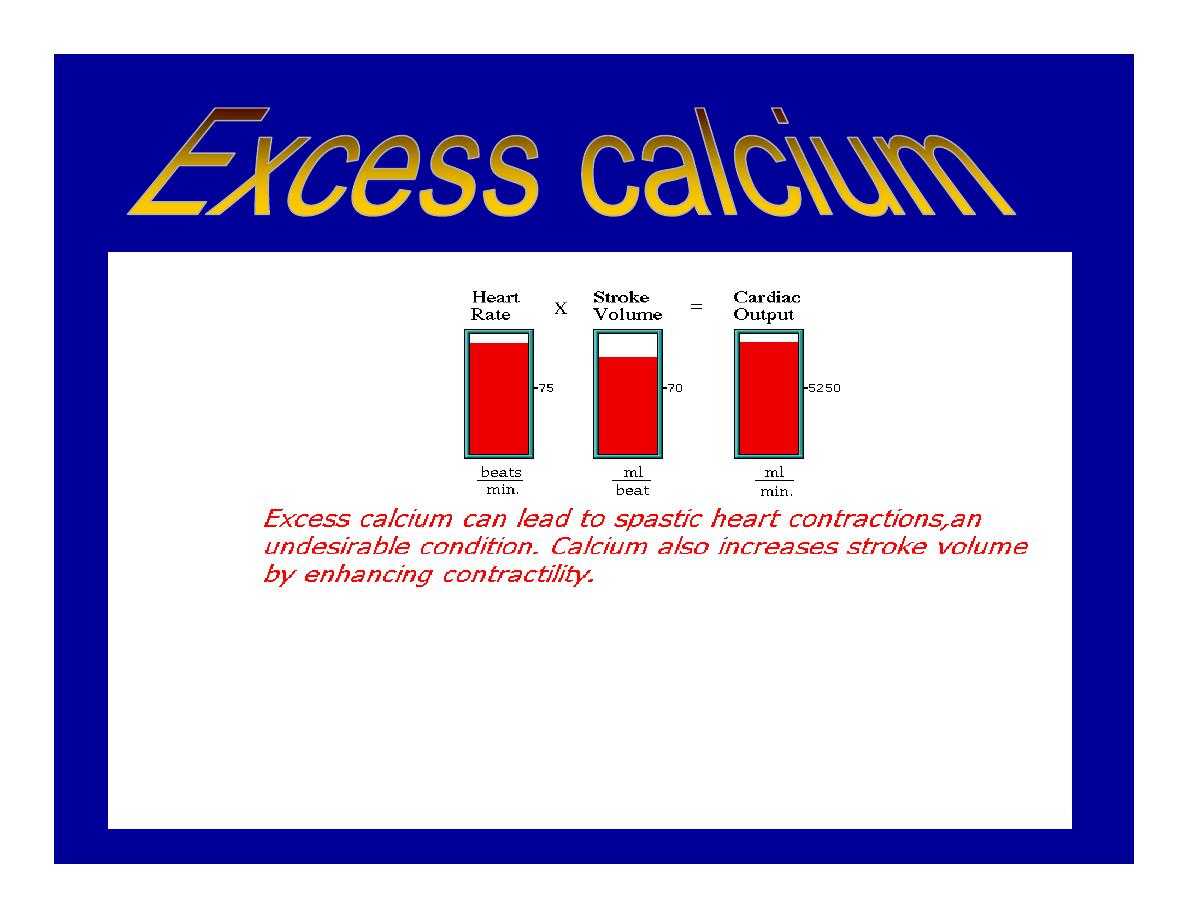 Excess calcium

Heart Rate X Stroke Volume = Cardiac Output

75

70

5250

$\frac{\text{beats}}{\text{min.}}$ $\frac{\text{ml}}{\text{beat}}$ $\frac{\text{ml}}{\text{min.}}$

Excess calcium can lead to spastic heart contractions,an undesirable condition. Calcium also increases stroke volume by enhancing contractility.